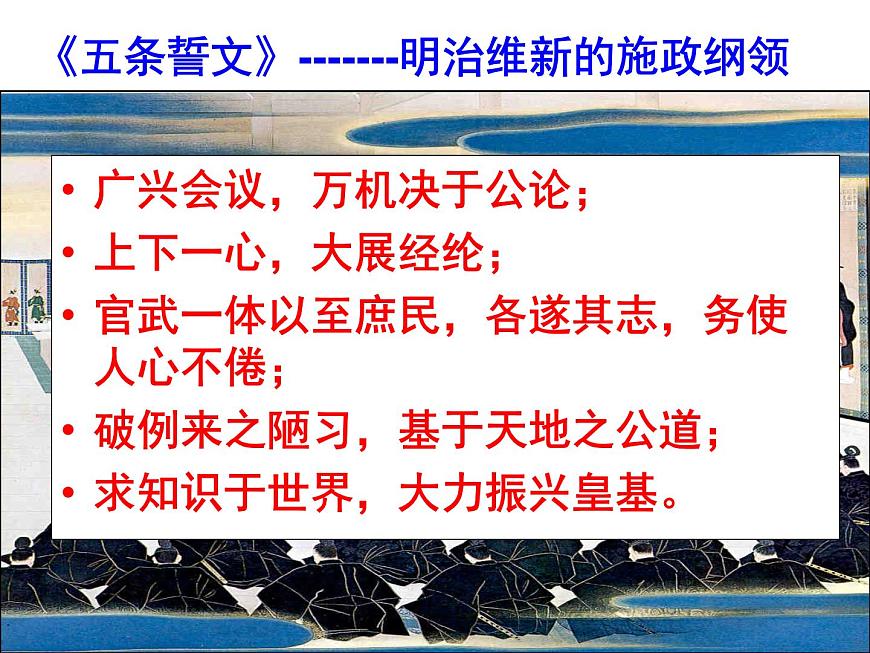 《五条誓文》-------明治维新的施政纲领

• 广兴会议，万机决于公论；
• 上下一心，大展经纶；
• 官武一体以至庶民，各遂其志，务使人心不倦；
• 破例来之陋习，基于天地之公道；
• 求知识于世界，大力振兴皇基。